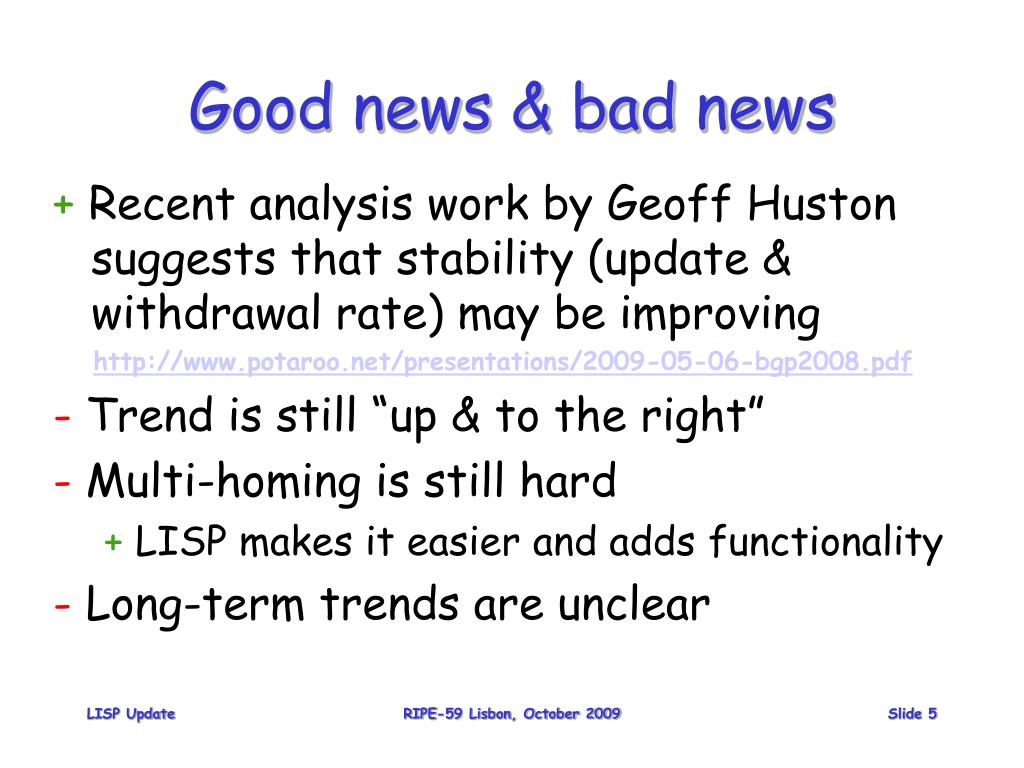 Good news & bad news

+ Recent analysis work by Geoff Huston suggests that stability (update & withdrawal rate) may be improving

http://www.potaroo.net/presentations/2009-05-06-bgp2008.pdf

- Trend is still “up & to the right”

- Multi-homing is still hard

+ LISP makes it easier and adds functionality

- Long-term trends are unclear

LISP Update

RIPE-59 Lisbon, October 2009

Slide 5